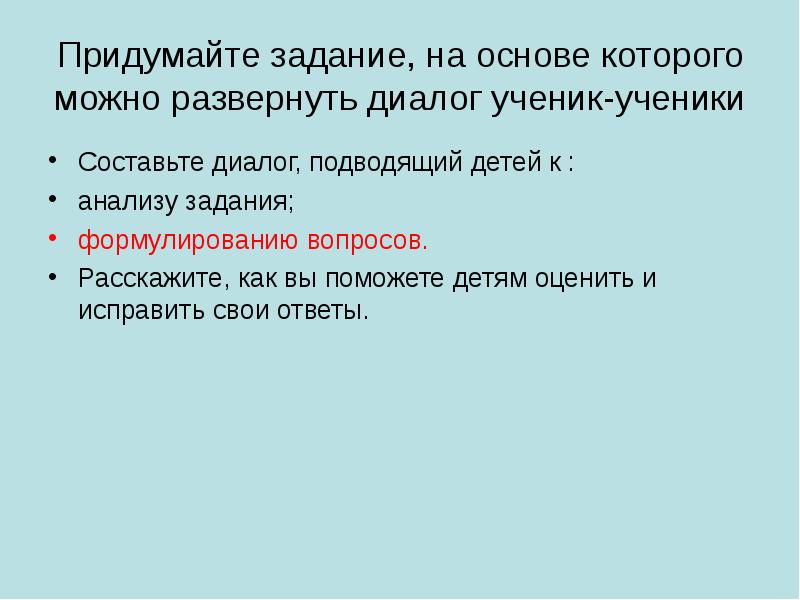 Придумайте задание, на основе которого можно развернуть диалог ученик-ученики

• Составьте диалог, подводящий детей к :
• анализу задания;
• формулированию вопросов.
• Расскажите, как вы поможете детям оценить и исправить свои ответы.